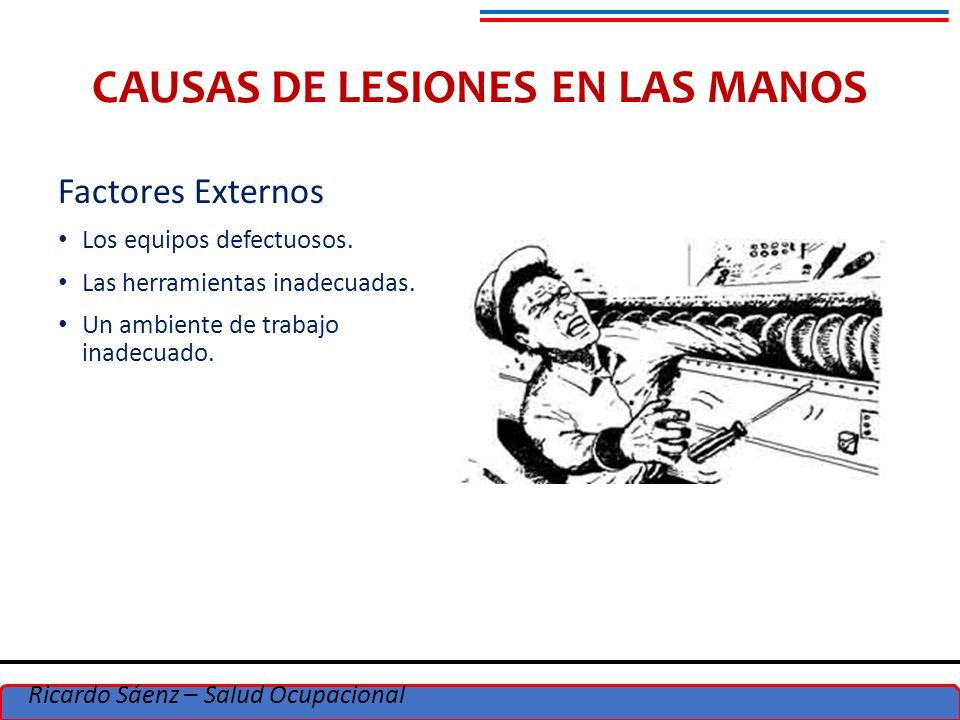 CAUSAS DE LESIONES EN LAS MANOS

Factores Externos

• Los equipos defectuosos.
• Las herramientas inadecuadas.
• Un ambiente de trabajo inadecuado.

Ricardo Sáenz – Salud Ocupacional